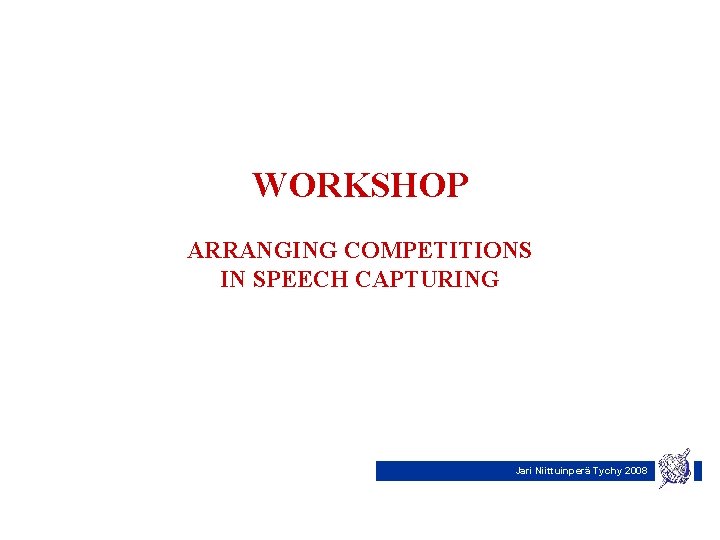 WORKSHOP

ARRANGING COMPETITIONS IN SPEECH CAPTURING

Jari Niittuinperä Tychy 2008